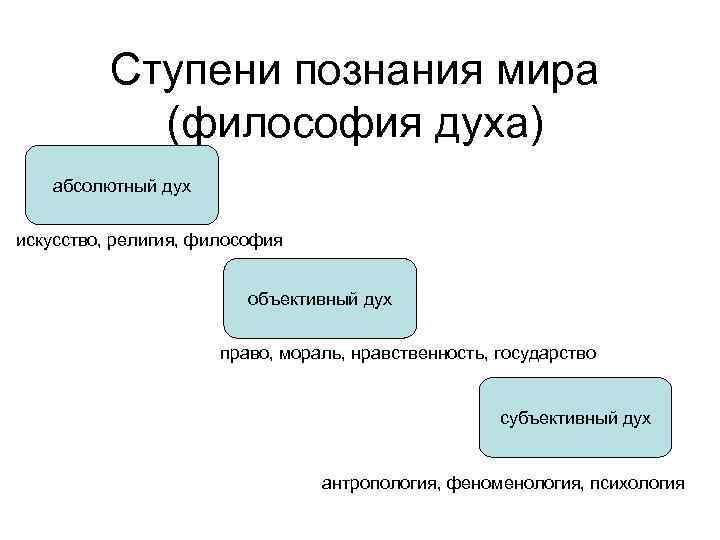 Ступени познания мира (философия духа)

абсолютный дух

искусство, религия, философия

объективный дух

право, мораль, нравственность, государство

субъективный дух

антропология, феноменология, психология